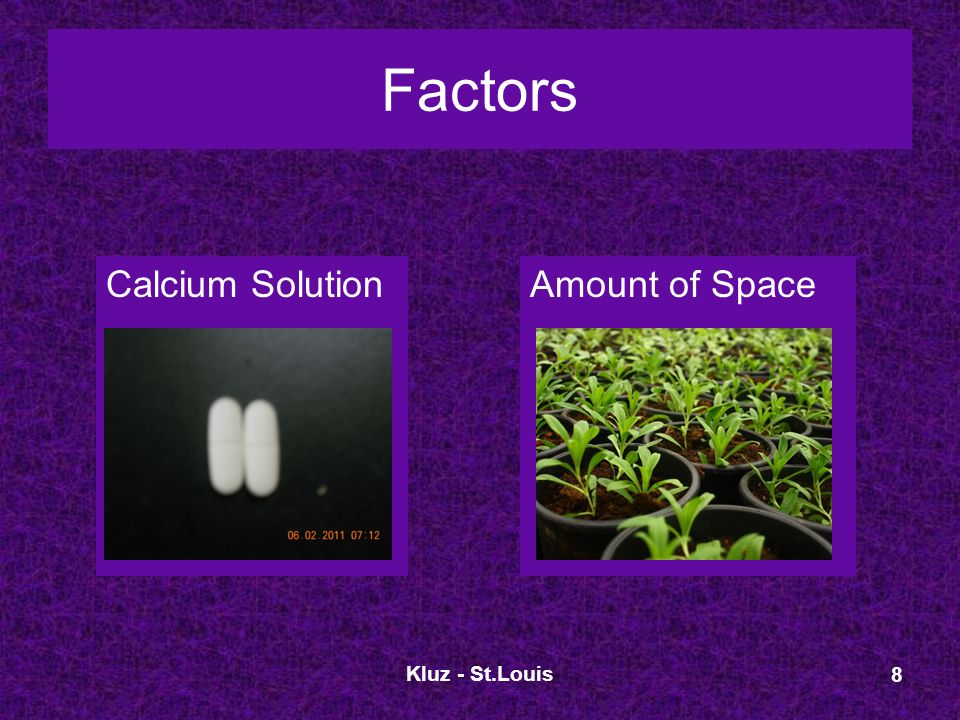 Factors

Calcium Solution

06.02.2011 07:12

Amount of Space

Kluz - St.Louis

8